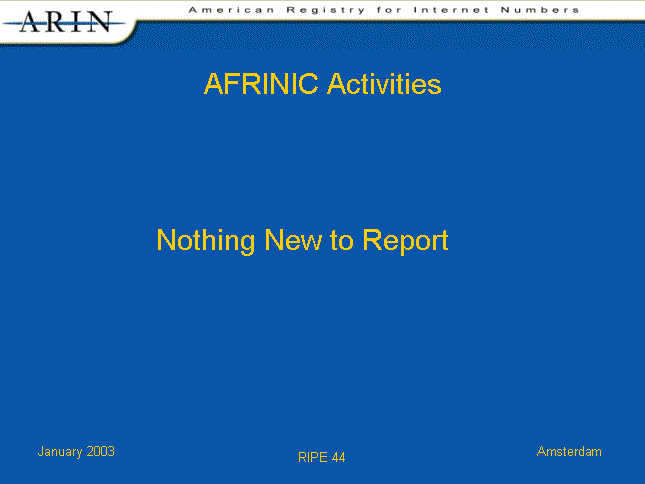 ARIN

American Registry for Internet Numbers

AFRINIC Activities

Nothing New to Report

January 2003

RIPE 44

Amsterdam